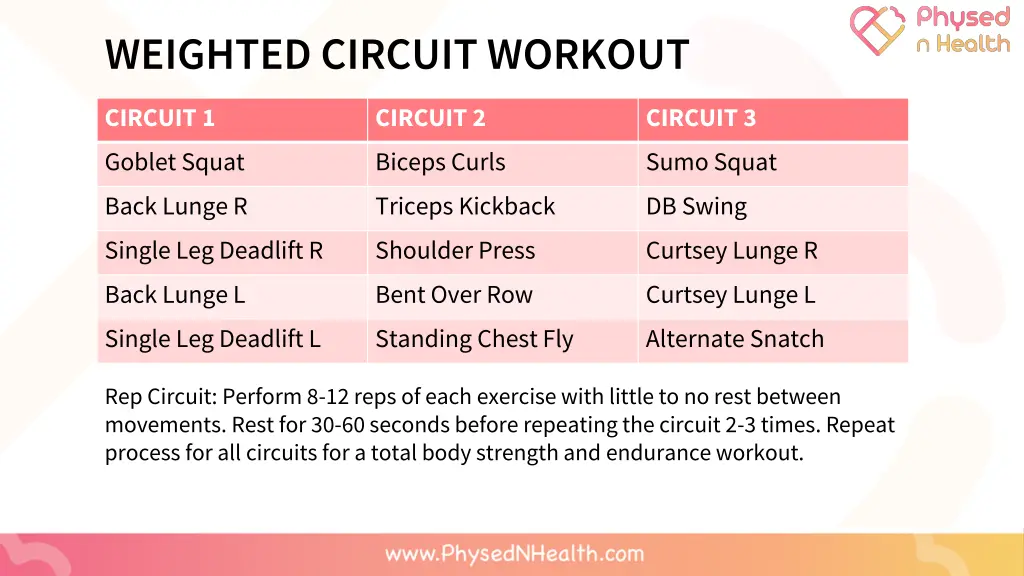 Physed n Health

WEIGHTED CIRCUIT WORKOUT

| CIRCUIT 1 | CIRCUIT 2 | CIRCUIT 3 |
|---|---|---|
| Goblet Squat | Biceps Curls | Sumo Squat |
| Back Lunge R | Triceps Kickback | DB Swing |
| Single Leg Deadlift R | Shoulder Press | Curtsey Lunge R |
| Back Lunge L | Bent Over Row | Curtsey Lunge L |
| Single Leg Deadlift L | Standing Chest Fly | Alternate Snatch |

Rep Circuit: Perform 8-12 reps of each exercise with little to no rest between movements. Rest for 30-60 seconds before repeating the circuit 2-3 times. Repeat process for all circuits for a total body strength and endurance workout.

www.PhysedNHealth.com